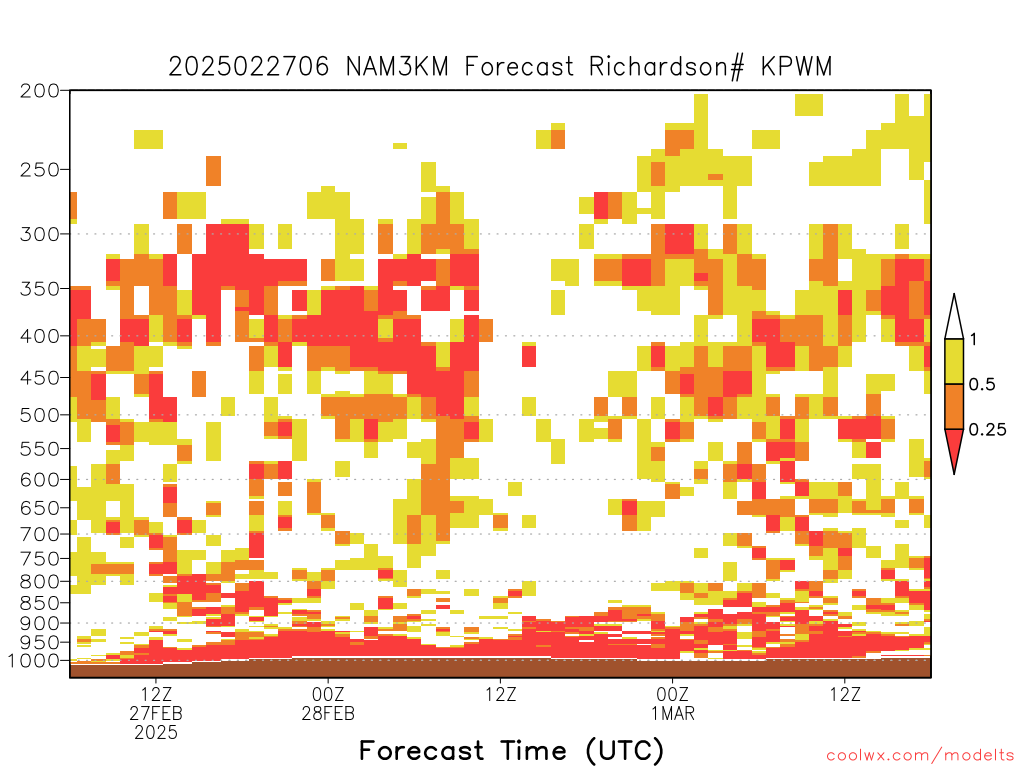 2025022706 NAM3KM Forecast Richardson# KPWM

200
250
300
350
400
450
500
550
600
650
700
750
800
850
900
950
1000

1
0.5
0.25

12Z
27FEB
2025
00Z
28FEB
12Z
00Z
1MAR
12Z

Forecast Time (UTC)

coolwx.com/modelts